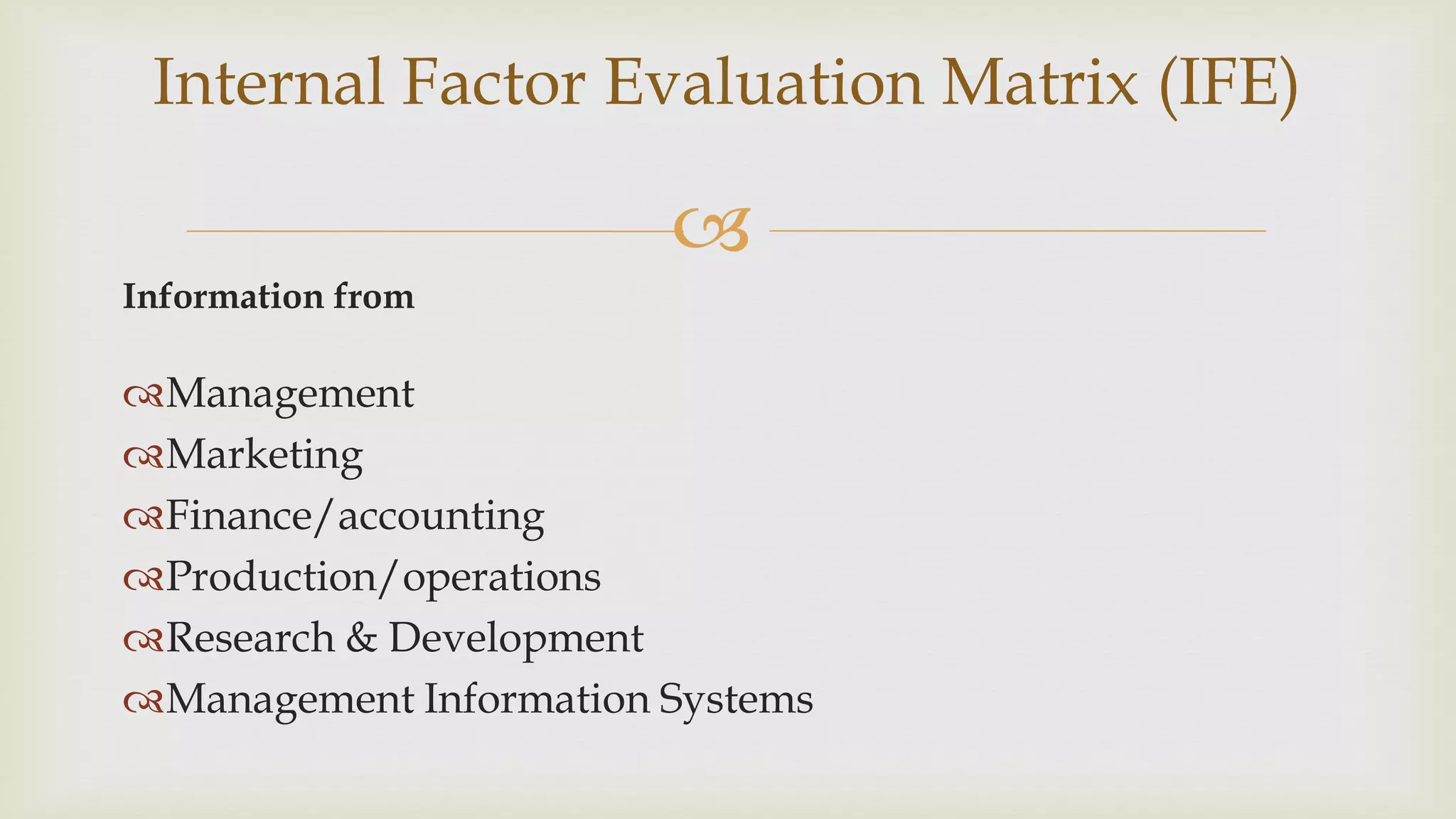 Internal Factor Evaluation Matrix (IFE)

Information from

Management
Marketing
Finance/accounting
Production/operations
Research & Development
Management Information Systems